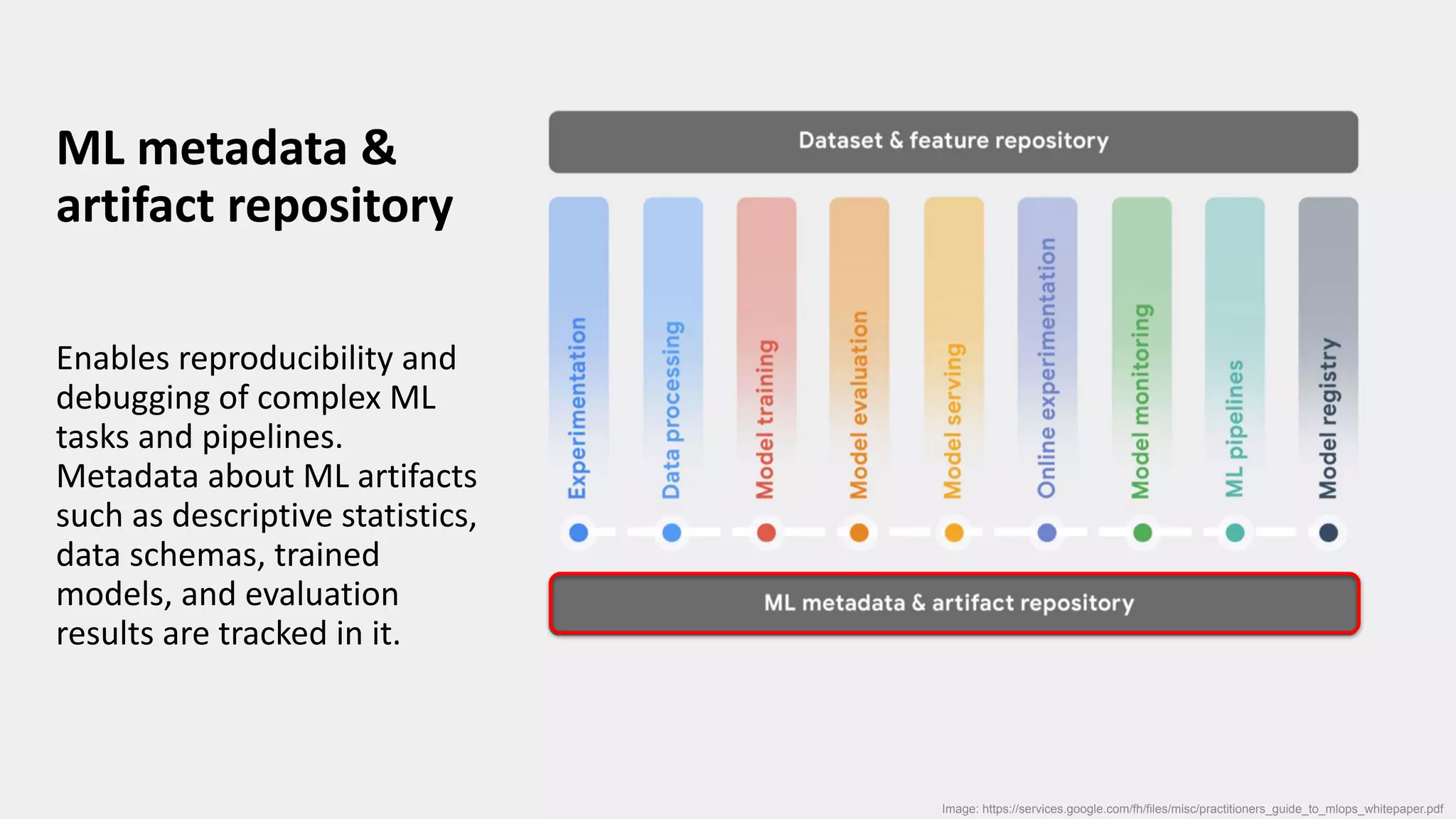 ML metadata & artifact repository

Enables reproducibility and debugging of complex ML tasks and pipelines. Metadata about ML artifacts such as descriptive statistics, data schemas, trained models, and evaluation results are tracked in it.

Dataset & feature repository

Experimentation

Data processing

Model training

Model evaluation

Model serving

Online experimentation

Model monitoring

ML pipelines

Model registry

ML metadata & artifact repository

Image: https://services.google.com/fh/files/misc/practitioners_guide_to_mlops_whitepaper.pdf